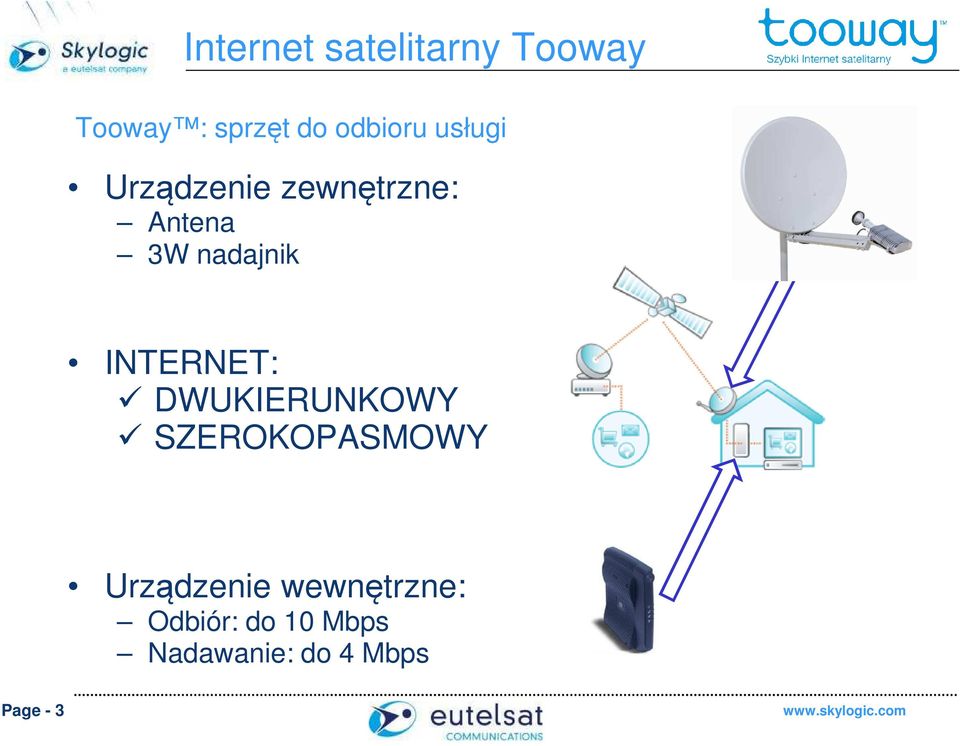 Skylogic
a eutelsat company

Internet satelitarny Tooway

tooway™
Szybki Internet satelitarny

Tooway™: sprzęt do odbioru usługi

• Urządzenie zewnętrzne:
– Antena
– 3W nadajnik

• INTERNET:
✓ DWUKIERUNKOWY
✓ SZEROKOPASMOWY

• Urządzenie wewnętrzne:
– Odbiór: do 10 Mbps
– Nadawanie: do 4 Mbps

Page - 3

eutelsat
COMMUNICATIONS

www.skylogic.com